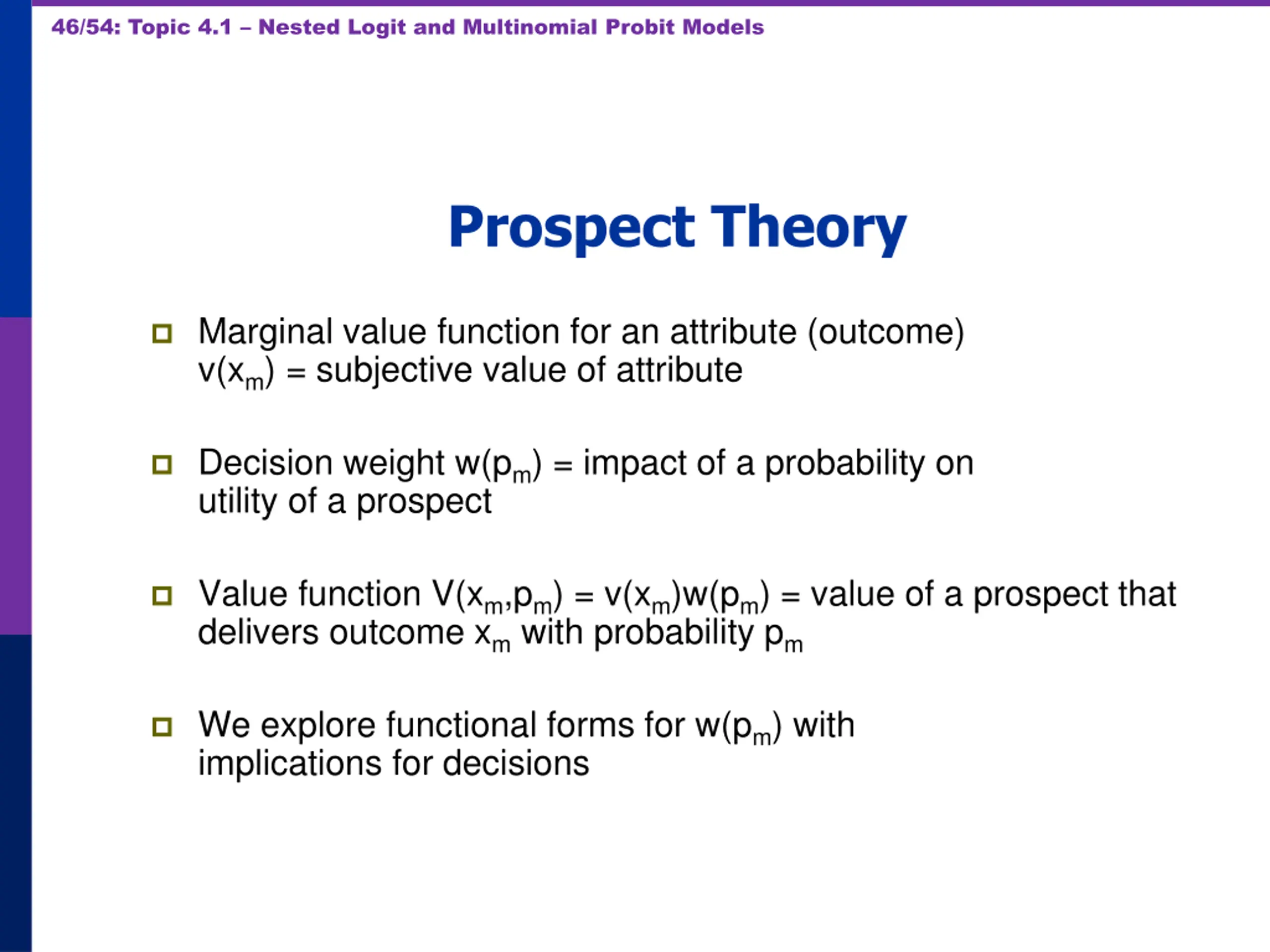 46/54: Topic 4.1 – Nested Logit and Multinomial Probit Models

Prospect Theory

Marginal value function for an attribute (outcome) $v(x_m)$ = subjective value of attribute

Decision weight $w(p_m)$ = impact of a probability on utility of a prospect

Value function $V(x_m,p_m) = v(x_m)w(p_m)$ = value of a prospect that delivers outcome $x_m$ with probability $p_m$

We explore functional forms for $w(p_m)$ with implications for decisions